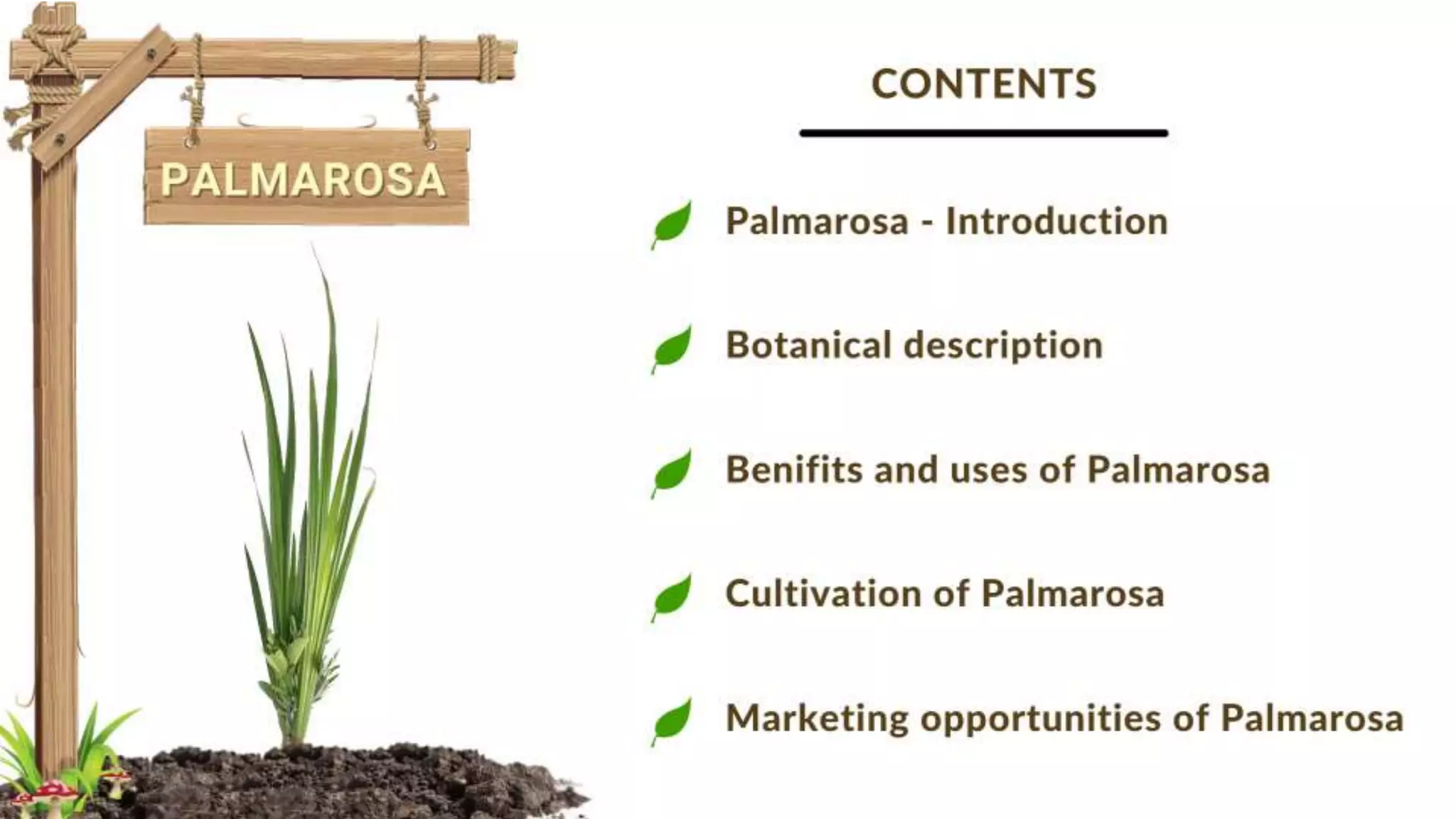 PALMAROSA

CONTENTS

Palmarosa - Introduction

Botanical description

Benifits and uses of Palmarosa

Cultivation of Palmarosa

Marketing opportunities of Palmarosa